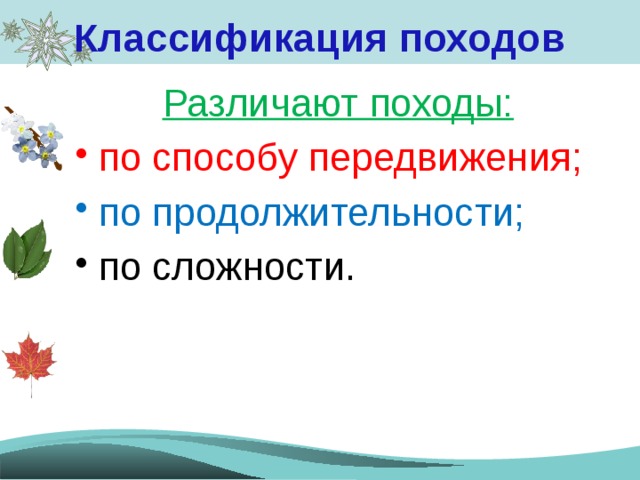 Классификация походов

Различают походы:

• по способу передвижения;
• по продолжительности;
• по сложности.